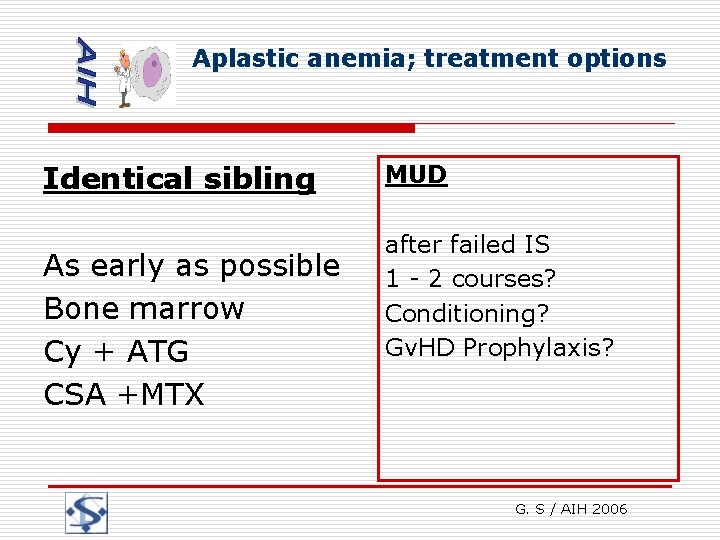 AIH

Aplastic anemia; treatment options

Identical sibling

As early as possible
Bone marrow
Cy + ATG
CSA +MTX

MUD

after failed IS
1 - 2 courses?
Conditioning?
GvHD Prophylaxis?

G. S / AIH 2006